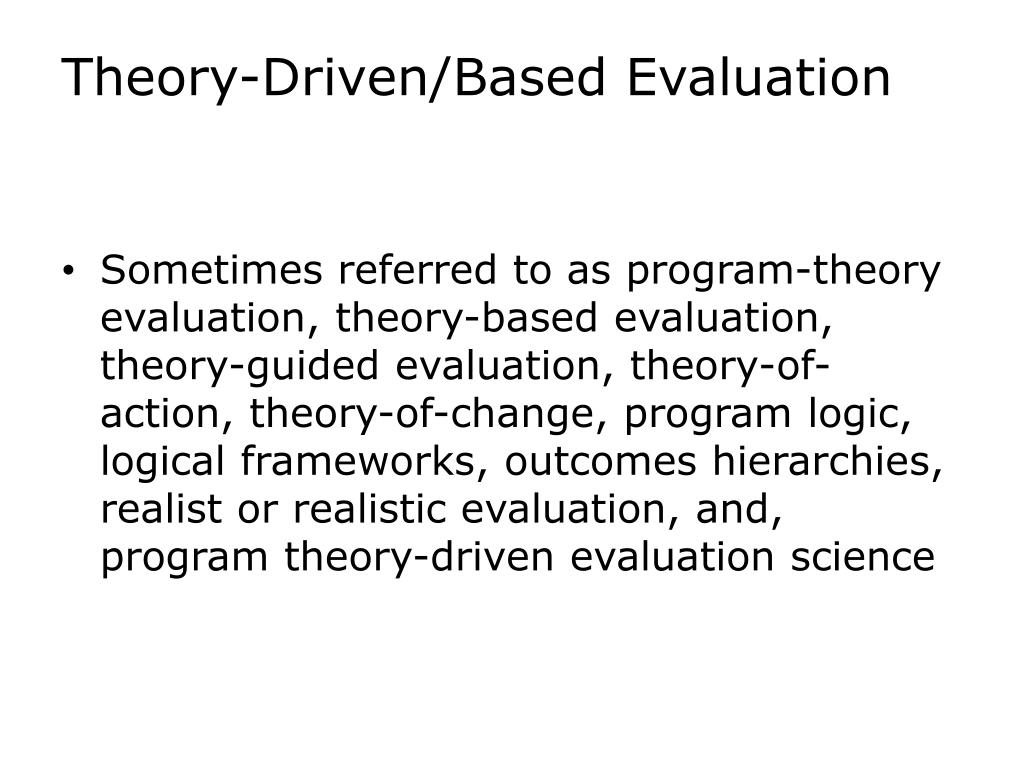 Theory-Driven/Based Evaluation

• Sometimes referred to as program-theory evaluation, theory-based evaluation, theory-guided evaluation, theory-of-action, theory-of-change, program logic, logical frameworks, outcomes hierarchies, realist or realistic evaluation, and, program theory-driven evaluation science